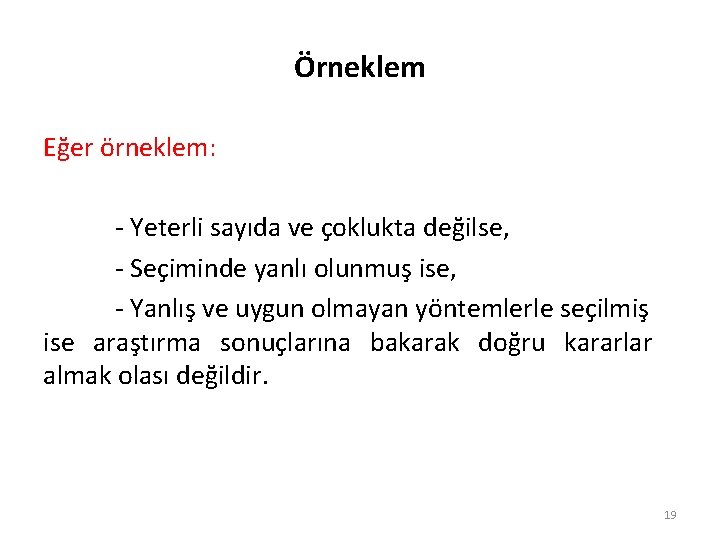 Örneklem

Eğer örneklem:

- Yeterli sayıda ve çoklukta değilse,

- Seçiminde yanlı olunmuş ise,

- Yanlış ve uygun olmayan yöntemlerle seçilmiş ise araştırma sonuçlarına bakarak doğru kararlar almak olası değildir.

19